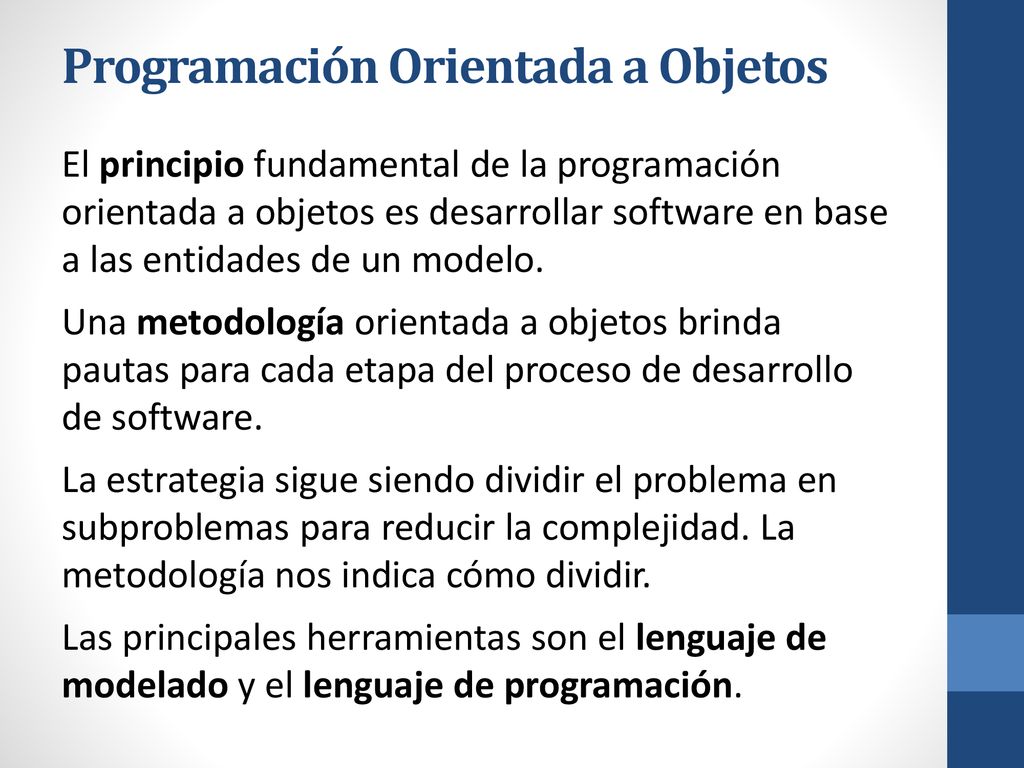 Programación Orientada a Objetos

El principio fundamental de la programación orientada a objetos es desarrollar software en base a las entidades de un modelo.

Una metodología orientada a objetos brinda pautas para cada etapa del proceso de desarrollo de software.

La estrategia sigue siendo dividir el problema en subproblemas para reducir la complejidad. La metodología nos indica cómo dividir.

Las principales herramientas son el lenguaje de modelado y el lenguaje de programación.